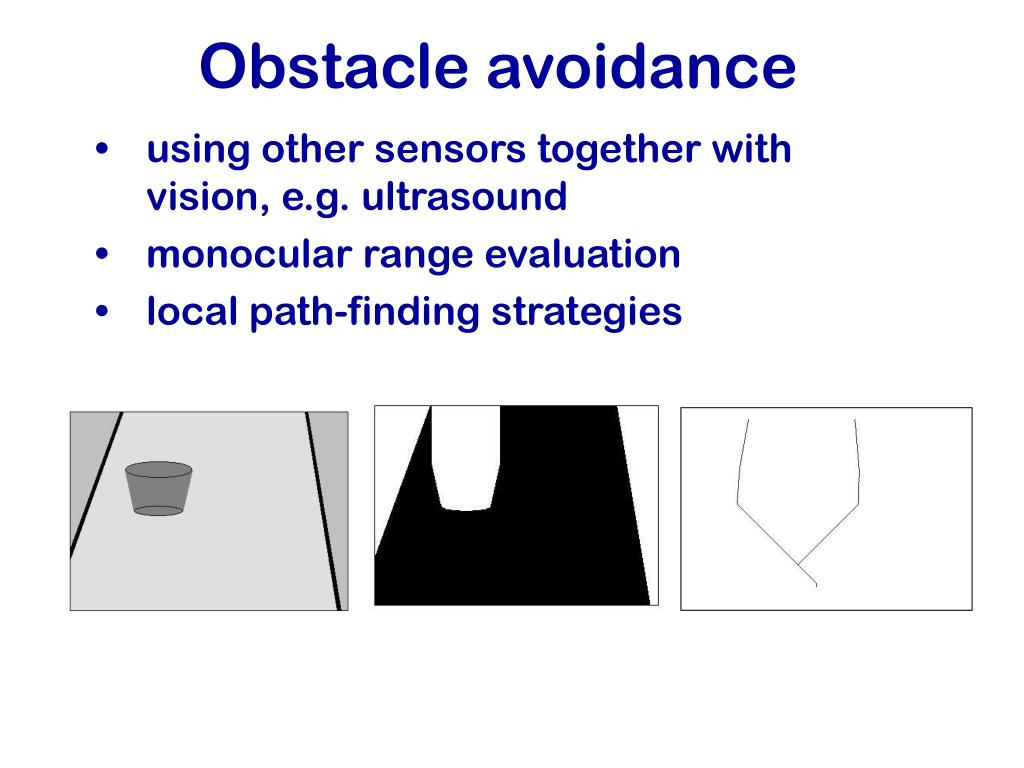 Obstacle avoidance

• using other sensors together with vision, e.g. ultrasound
• monocular range evaluation
• local path-finding strategies